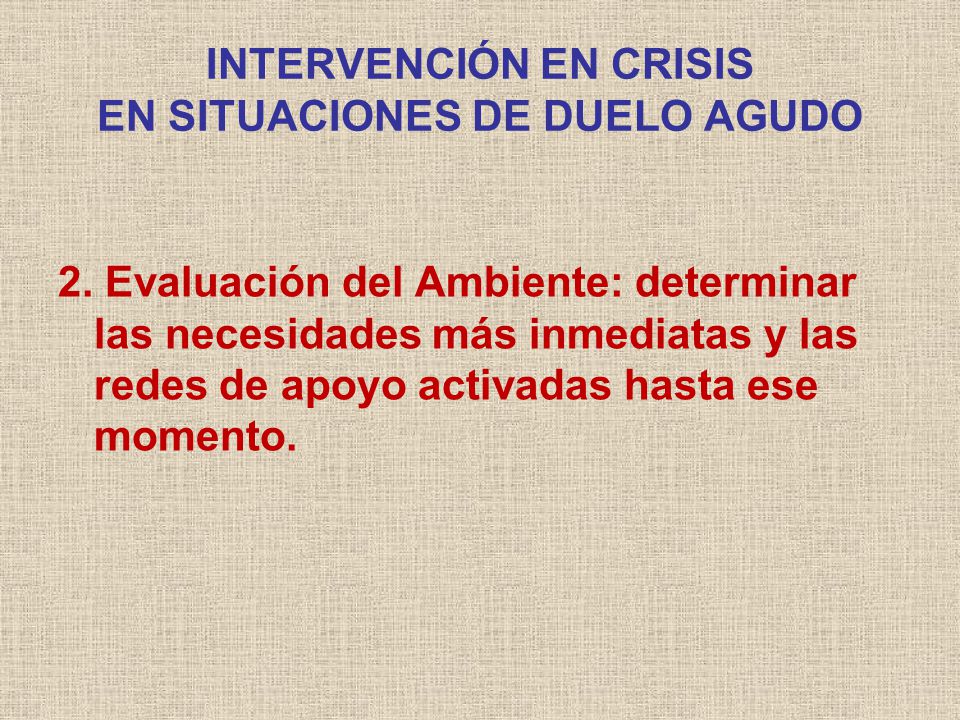 INTERVENCIÓN EN CRISIS
EN SITUACIONES DE DUELO AGUDO

2. Evaluación del Ambiente: determinar las necesidades más inmediatas y las redes de apoyo activadas hasta ese momento.